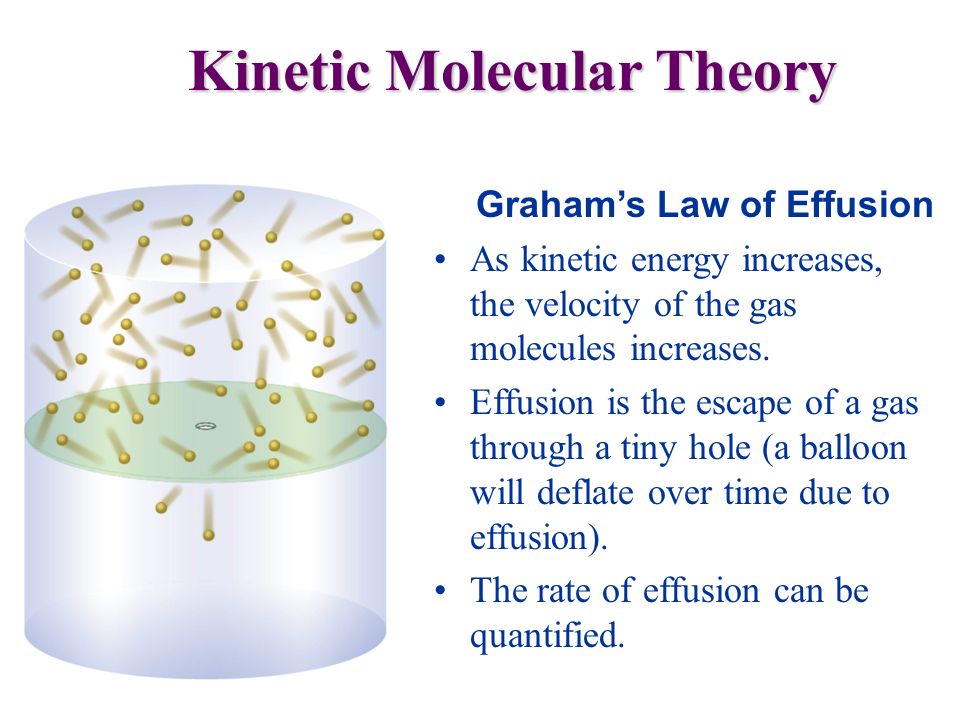 Kinetic Molecular Theory

Graham's Law of Effusion

• As kinetic energy increases, the velocity of the gas molecules increases.

• Effusion is the escape of a gas through a tiny hole (a balloon will deflate over time due to effusion).

• The rate of effusion can be quantified.